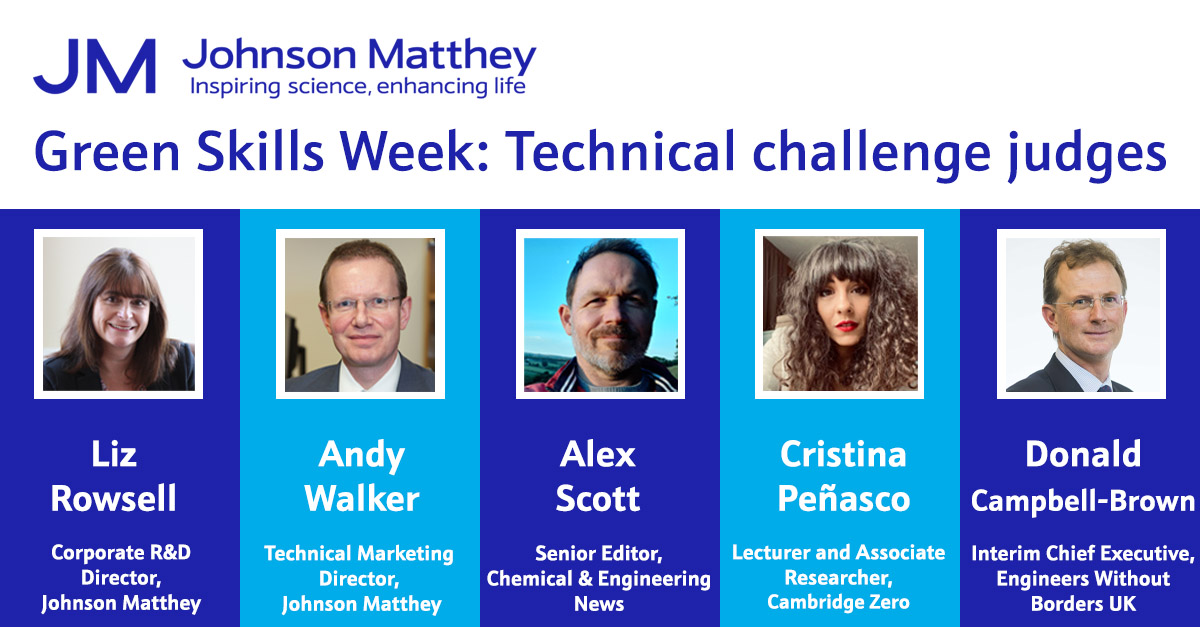 JM Johnson Matthey
Inspiring science, enhancing life

Green Skills Week: Technical challenge judges

Liz Rowsell

Corporate R&D Director, Johnson Matthey

Andy Walker

Technical Marketing Director, Johnson Matthey

Alex Scott

Senior Editor, Chemical & Engineering News

Cristina Peñasco

Lecturer and Associate Researcher, Cambridge Zero

Donald Campbell-Brown

Interim Chief Executive, Engineers Without Borders UK